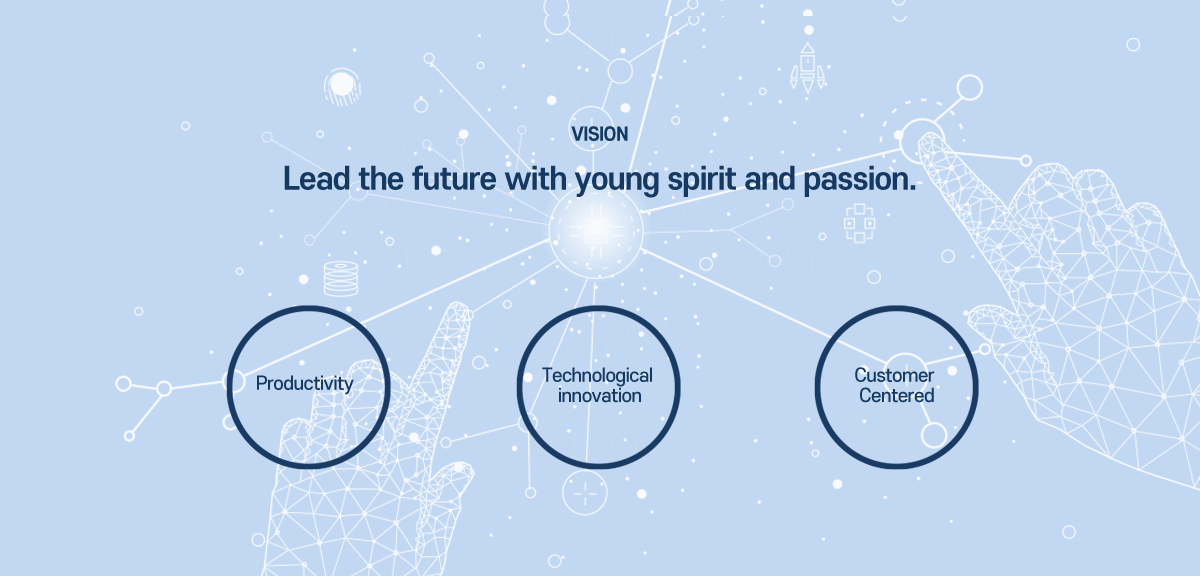 VISION

Lead the future with young spirit and passion.

Productivity

Technological innovation

Customer Centered